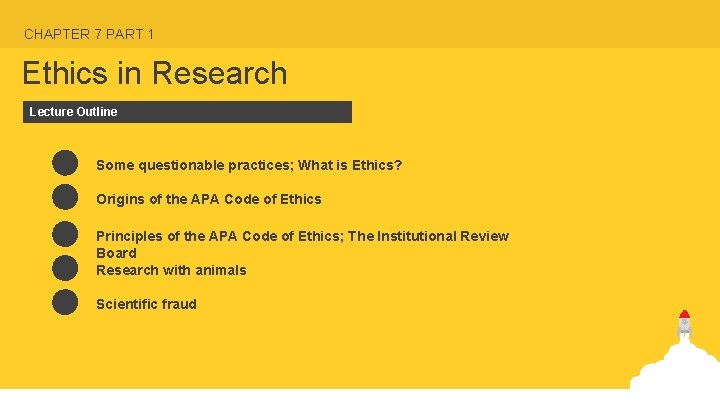 CHAPTER 7 PART 1

Ethics in Research

Lecture Outline

Some questionable practices; What is Ethics?

Origins of the APA Code of Ethics

Principles of the APA Code of Ethics; The Institutional Review Board

Research with animals

Scientific fraud